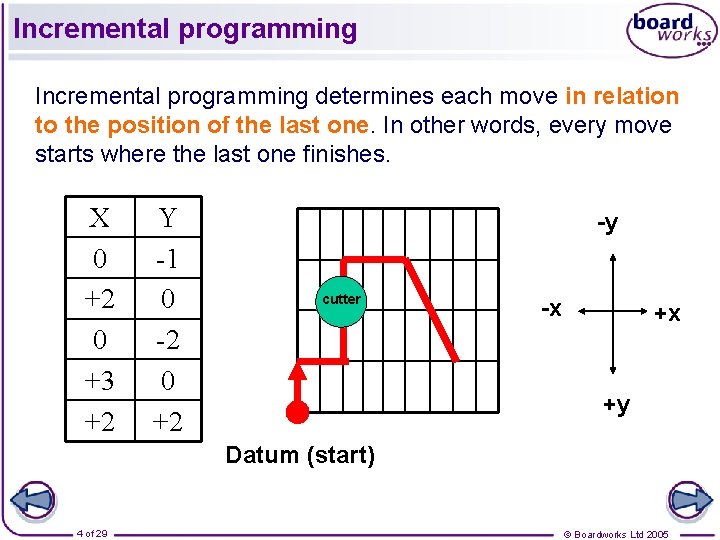 Incremental programming

board works

Incremental programming determines each move in relation to the position of the last one. In other words, every move starts where the last one finishes.

| X | Y |
|---|---|
| 0 | -1 |
| +2 | 0 |
| 0 | -2 |
| +3 | 0 |
| +2 | +2 |

cutter

Datum (start)

-y

-x

+x

+y

4 of 29

© Boardworks Ltd 2005